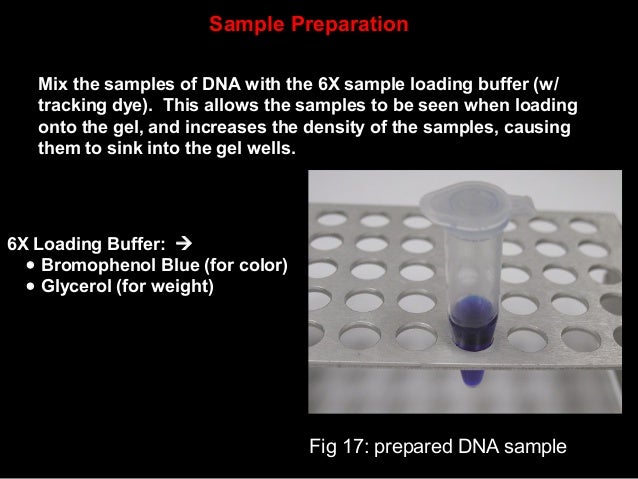 Sample Preparation

Mix the samples of DNA with the 6X sample loading buffer (w/ tracking dye). This allows the samples to be seen when loading onto the gel, and increases the density of the samples, causing them to sink into the gel wells.

6X Loading Buffer: →
• Bromophenol Blue (for color)
• Glycerol (for weight)

Fig 17: prepared DNA sample